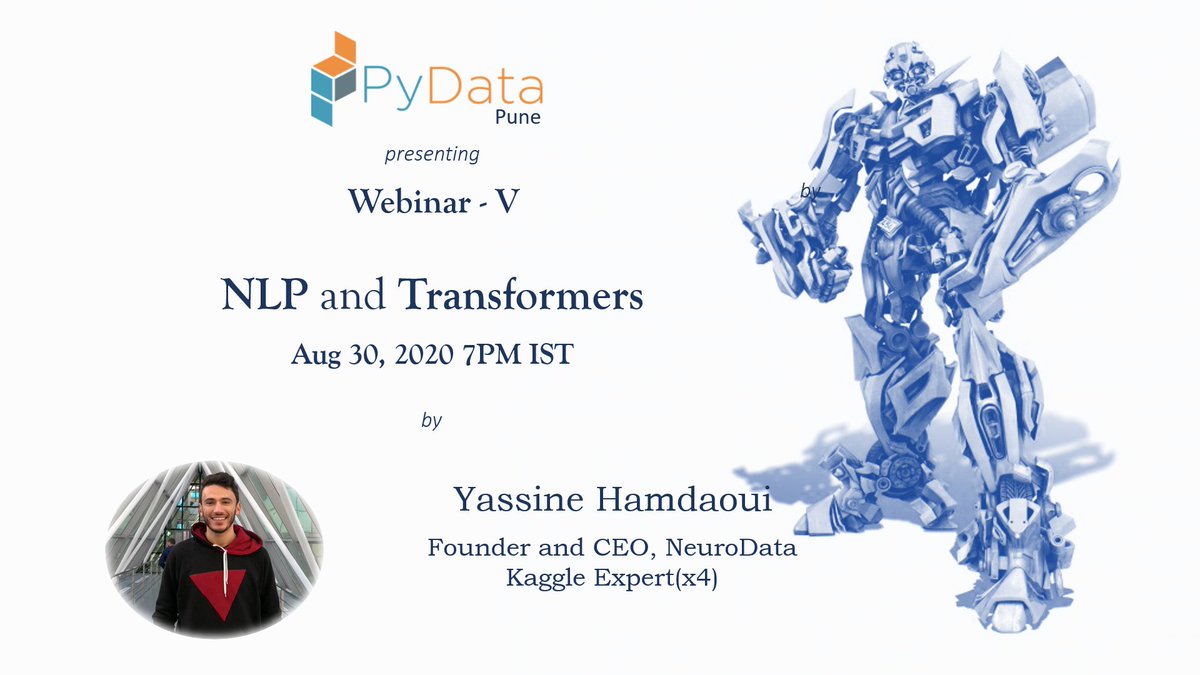 PyData
Pune

presenting

Webinar - V

by

NLP and Transformers

Aug 30, 2020 7PM IST

by

Yassine Hamdaoui

Founder and CEO, NeuroData
Kaggle Expert(x4)